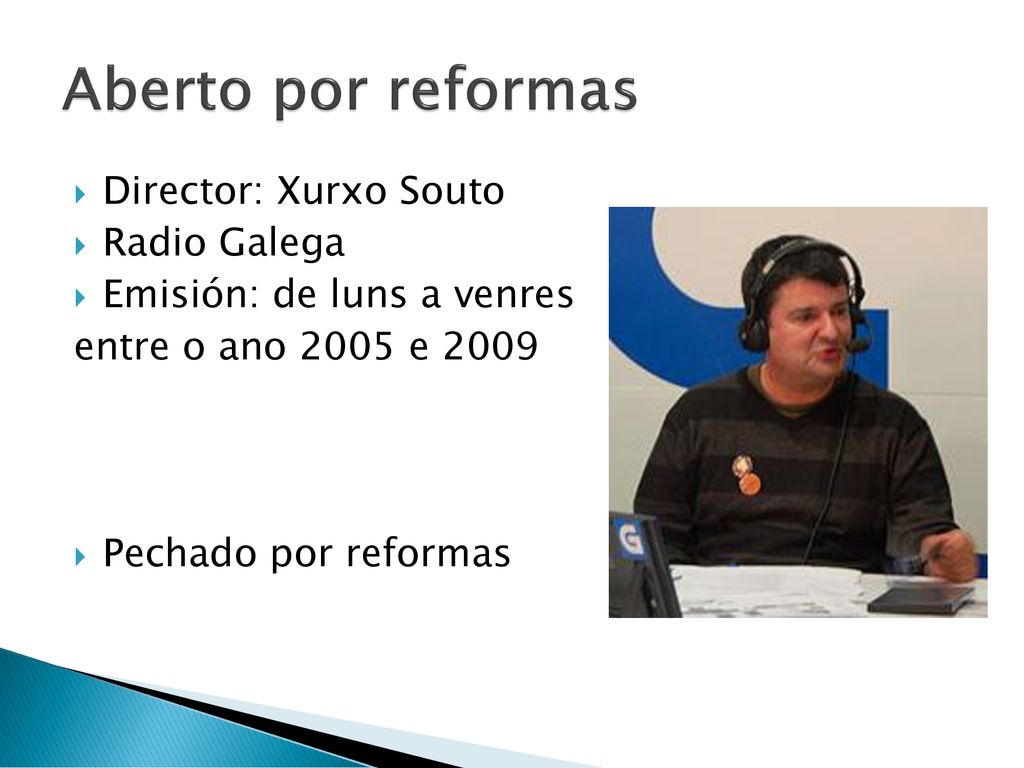 Aberto por reformas

Director: Xurxo Souto
Radio Galega
Emisión: de luns a venres
entre o ano 2005 e 2009

Pechado por reformas

G